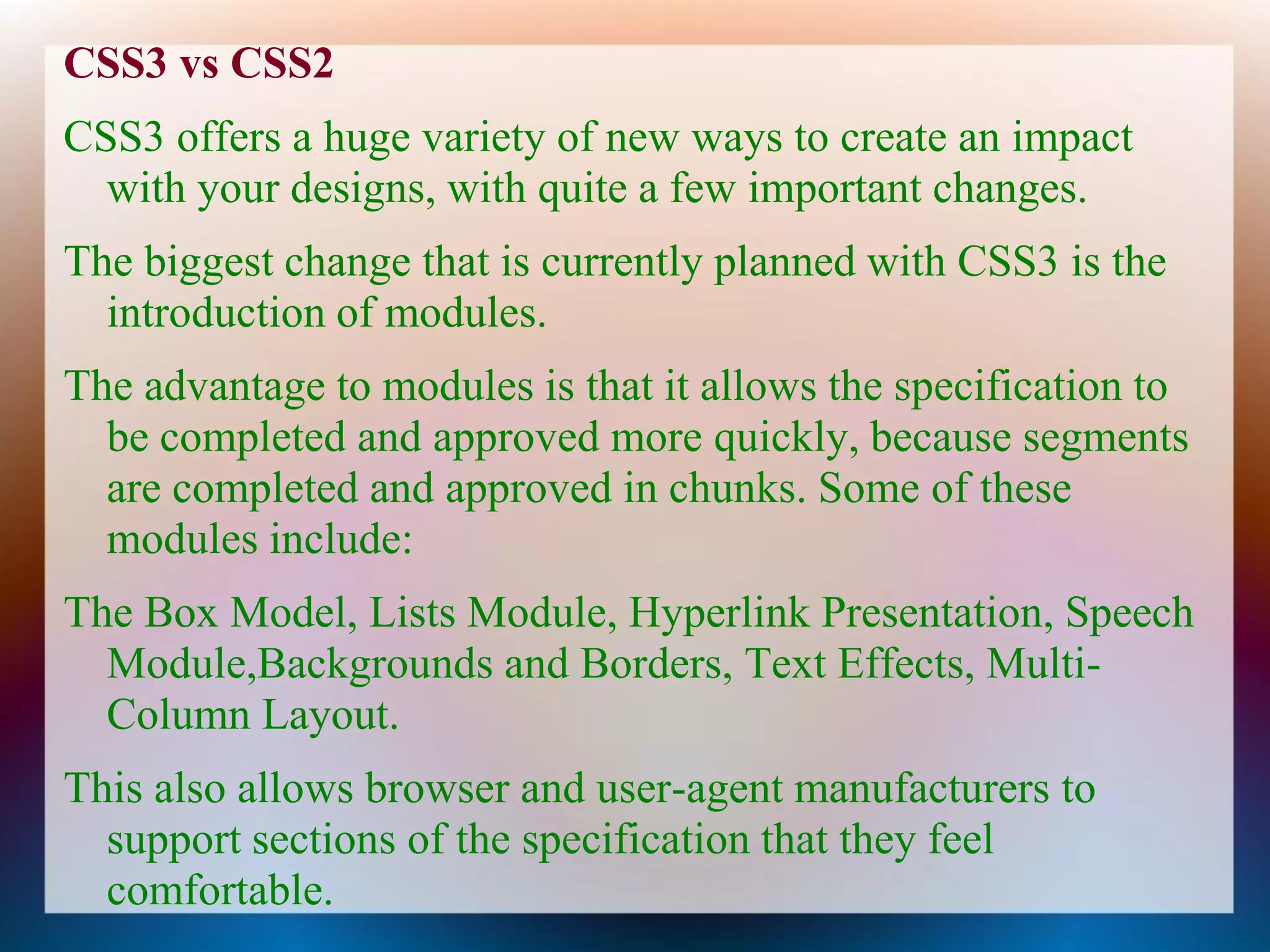 CSS3 vs CSS2

CSS3 offers a huge variety of new ways to create an impact with your designs, with quite a few important changes.

The biggest change that is currently planned with CSS3 is the introduction of modules.

The advantage to modules is that it allows the specification to be completed and approved more quickly, because segments are completed and approved in chunks. Some of these modules include:

The Box Model, Lists Module, Hyperlink Presentation, Speech Module,Backgrounds and Borders, Text Effects, Multi-Column Layout.

This also allows browser and user-agent manufacturers to support sections of the specification that they feel comfortable.